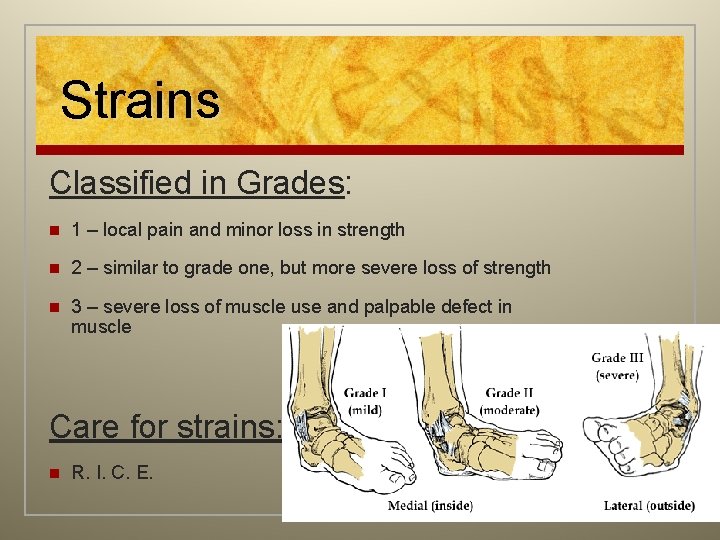 Strains

Classified in Grades:

1 – local pain and minor loss in strength

2 – similar to grade one, but more severe loss of strength

3 – severe loss of muscle use and palpable defect in muscle

Care for strains:

R. I. C. E.

Grade I (mild)

Grade II (moderate)

Grade III (severe)

Medial (inside)

Lateral (outside)